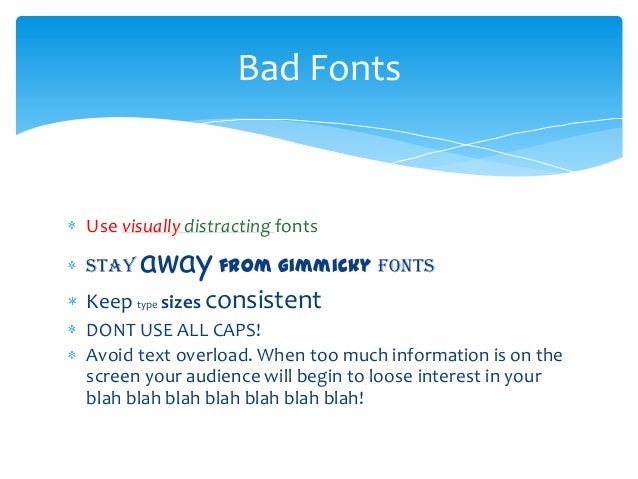 Bad Fonts

* Use visually distracting fonts
* STAY away FROM GIMMICKY FONTS
* Keep type sizes consistent
* DONT USE ALL CAPS!
* Avoid text overload. When too much information is on the screen your audience will begin to loose interest in your blah blah blah blah blah blah blah!